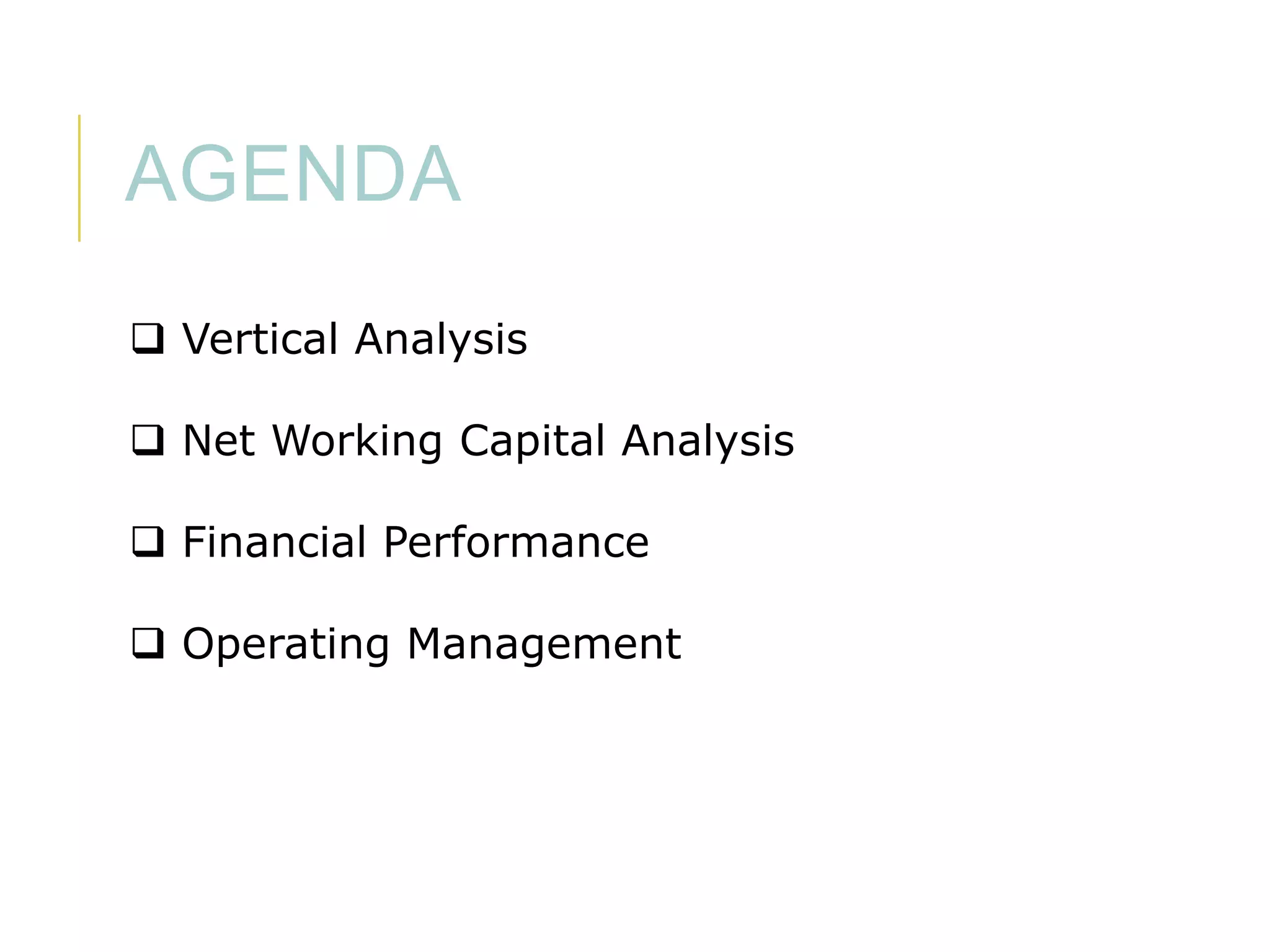 AGENDA

❑ Vertical Analysis

❑ Net Working Capital Analysis

❑ Financial Performance

❑ Operating Management